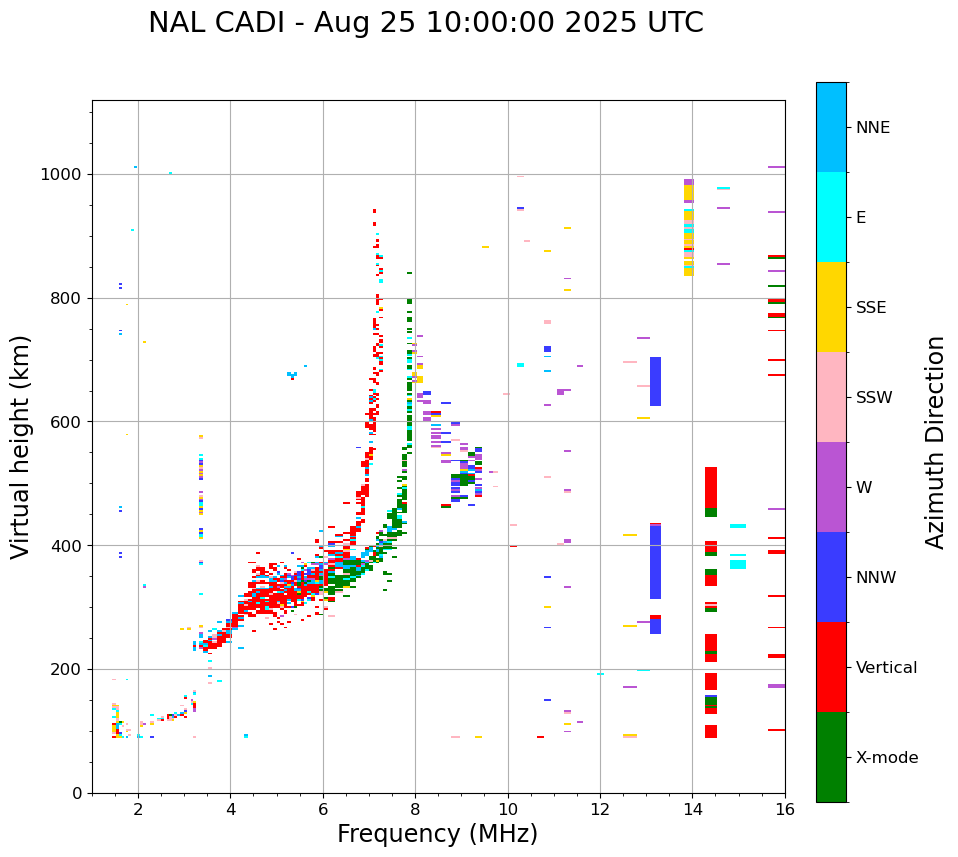 NAL CADI - Aug 25 10:00:00 2025 UTC

Virtual height (km)

1000
800
600
400
200
0

2
4
6
8
10
12
14
16

Frequency (MHz)

NNE
E
SSE
SSW
W
NNW
Vertical
X-mode

Azimuth Direction